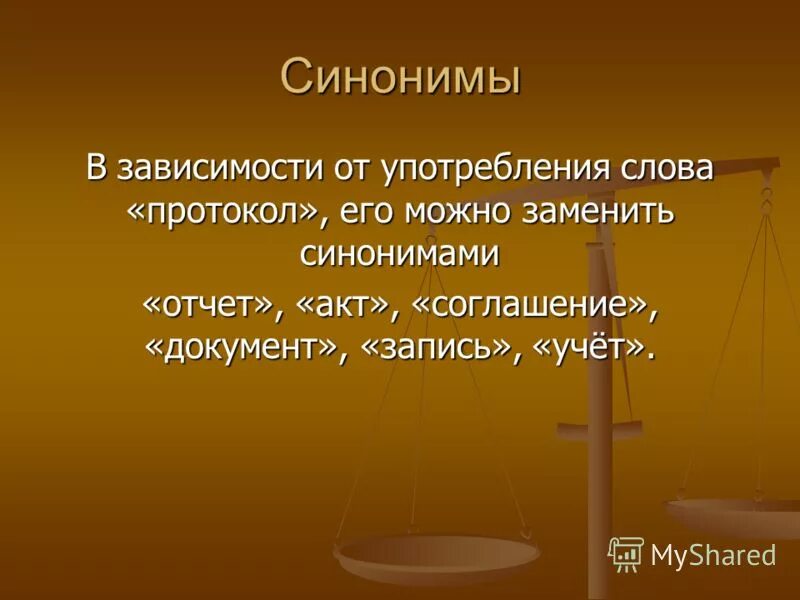 Синонимы

В зависимости от употребления слова «протокол», его можно заменить синонимами

«отчет», «акт», «соглашение», «документ», «запись», «учёт».

MyShared